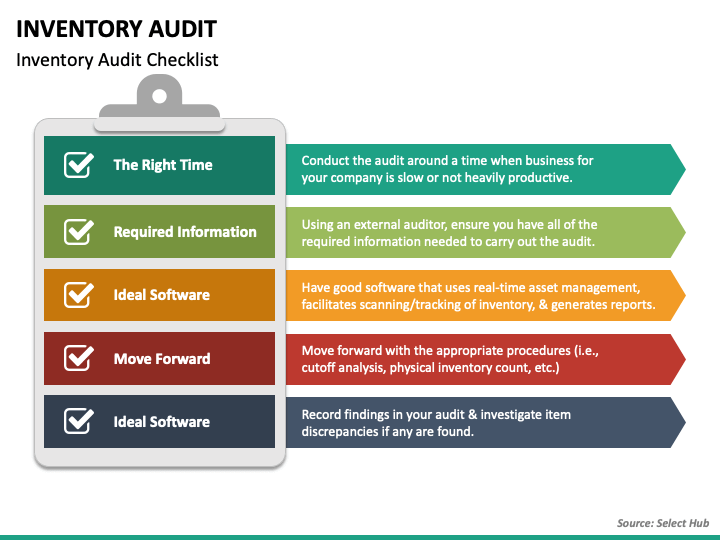 INVENTORY AUDIT
Inventory Audit Checklist

The Right Time
Conduct the audit around a time when business for your company is slow or not heavily productive.

Required Information
Using an external auditor, ensure you have all of the required information needed to carry out the audit.

Ideal Software
Have good software that uses real-time asset management, facilitates scanning/tracking of inventory, & generates reports.

Move Forward
Move forward with the appropriate procedures (i.e., cutoff analysis, physical inventory count, etc.)

Ideal Software
Record findings in your audit & investigate item discrepancies if any are found.

Source: Select Hub